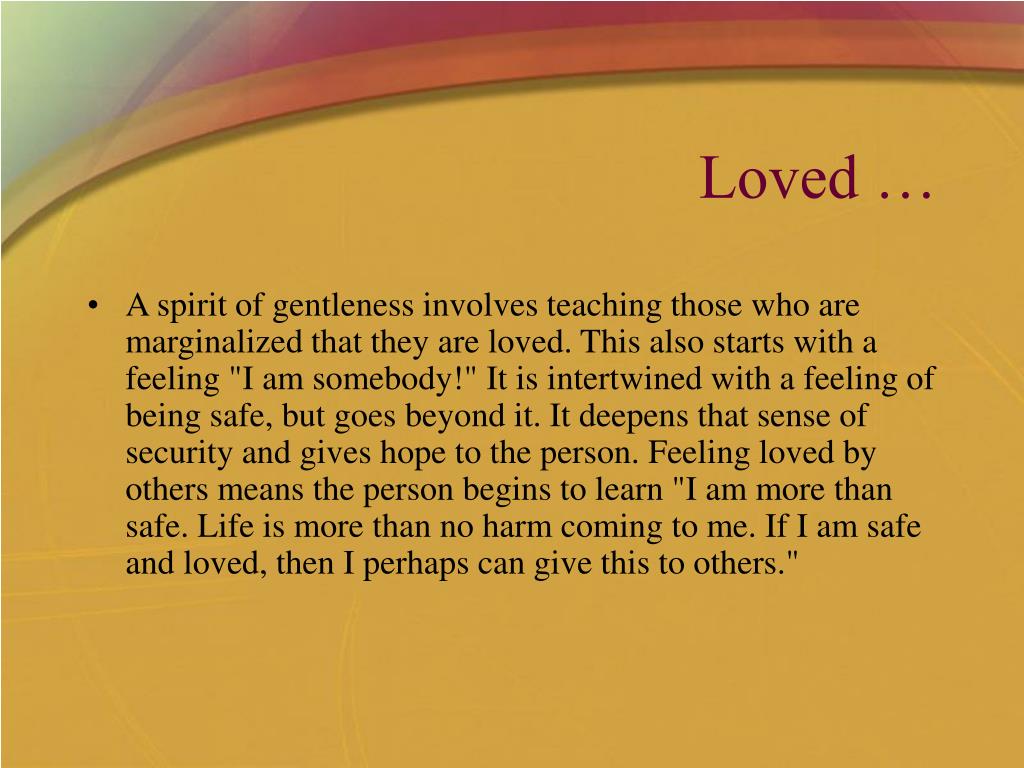 Loved …

• A spirit of gentleness involves teaching those who are marginalized that they are loved. This also starts with a feeling "I am somebody!" It is intertwined with a feeling of being safe, but goes beyond it. It deepens that sense of security and gives hope to the person. Feeling loved by others means the person begins to learn "I am more than safe. Life is more than no harm coming to me. If I am safe and loved, then I perhaps can give this to others."